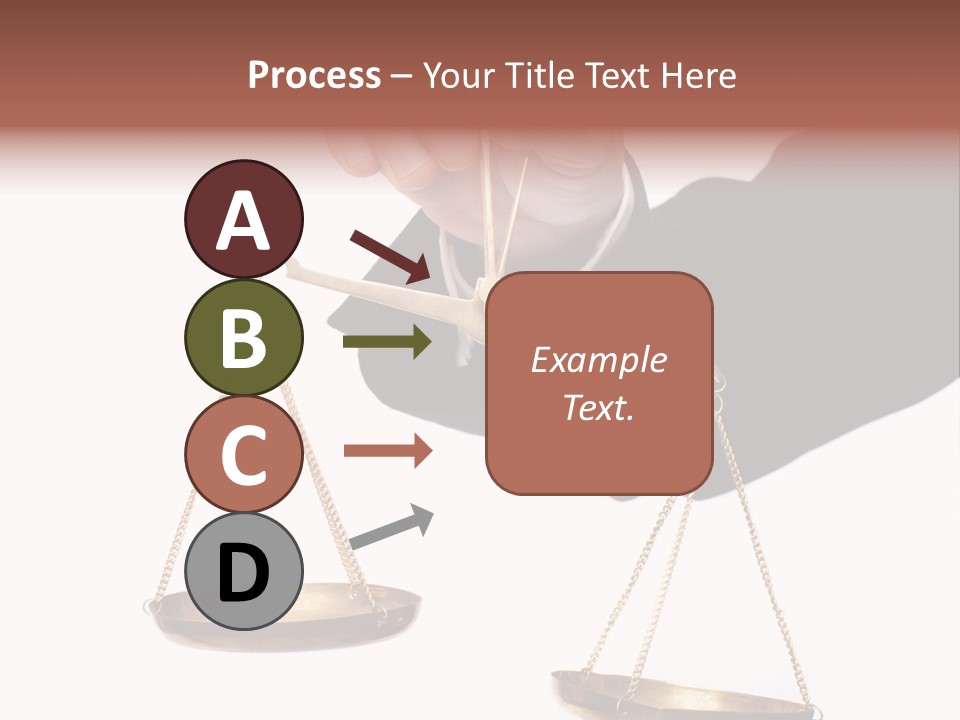 Process – Your Title Text Here

A

B

C

D

Example Text.